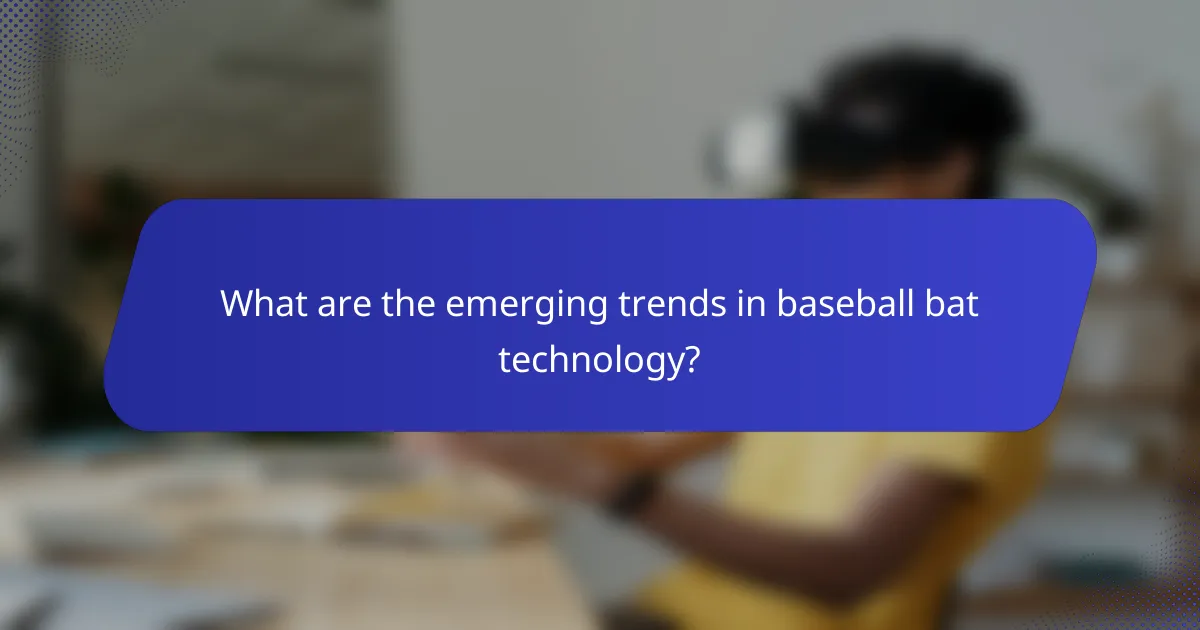 What are the emerging trends in baseball bat technology?